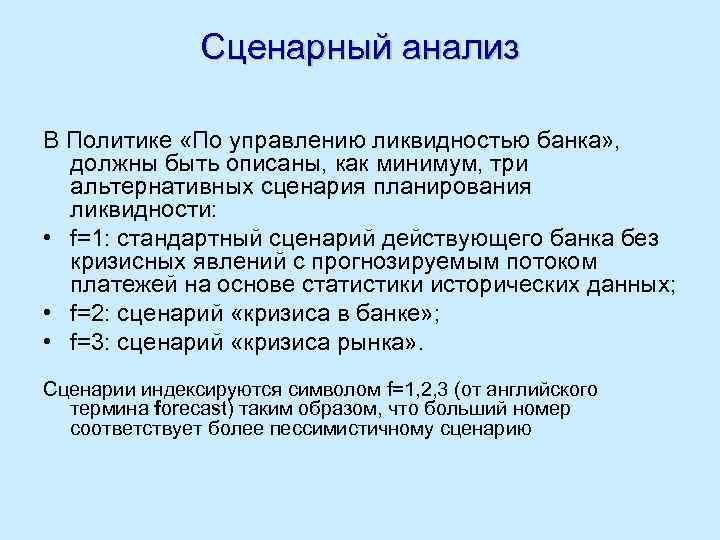 Сценарный анализ

В Политике «По управлению ликвидностью банка», должны быть описаны, как минимум, три альтернативных сценария планирования ликвидности:

• f=1: стандартный сценарий действующего банка без кризисных явлений с прогнозируемым потоком платежей на основе статистики исторических данных;
• f=2: сценарий «кризиса в банке»;
• f=3: сценарий «кризиса рынка».

Сценарии индексируются символом f=1,2,3 (от английского термина forecast) таким образом, что больший номер соответствует более пессимистичному сценарию